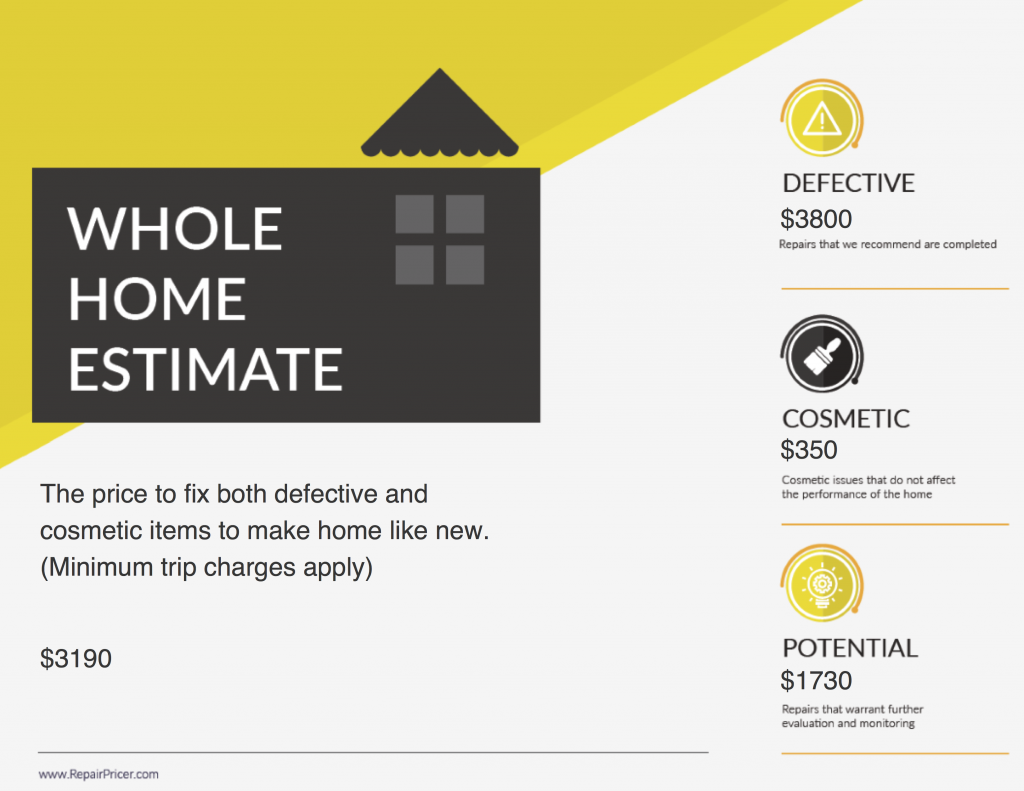 WHOLE HOME ESTIMATE

The price to fix both defective and cosmetic items to make home like new. (Minimum trip charges apply)

$3190

www.RepairPricer.com

DEFECTIVE
$3800
Repairs that we recommend are completed

COSMETIC
$350
Cosmetic issues that do not affect the performance of the home

POTENTIAL
$1730
Repairs that warrant further evaluation and monitoring